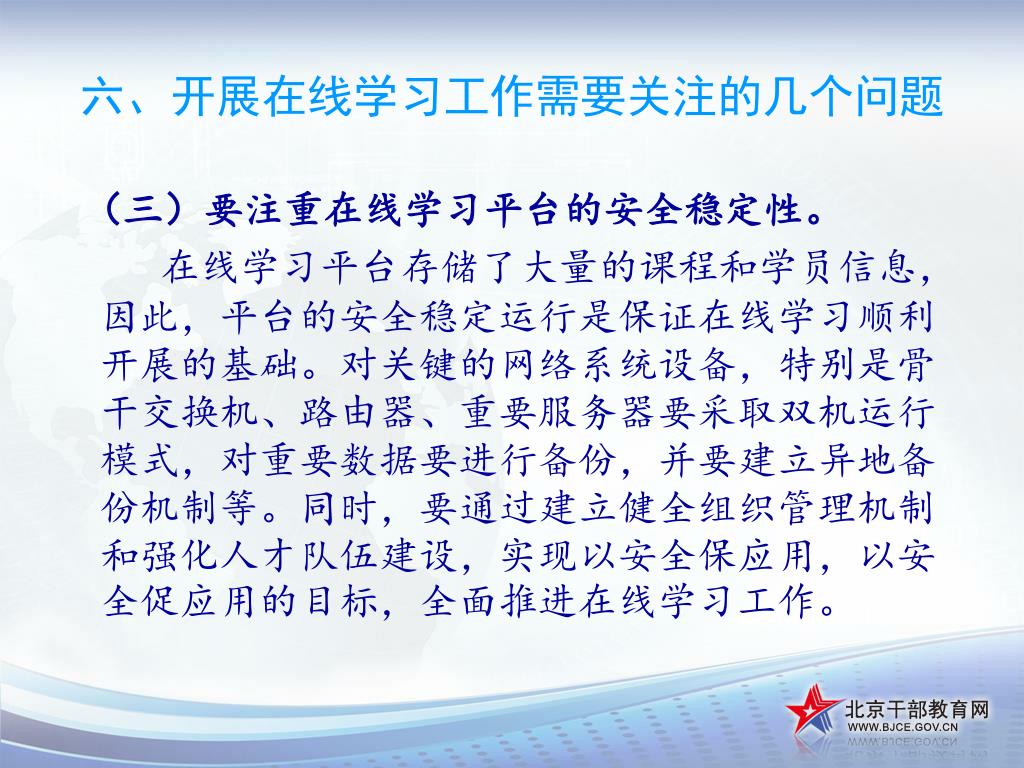 六、开展在线学习工作需要关注的几个问题

（三）要注重在线学习平台的安全稳定性。

在线学习平台存储了大量的课程和学员信息，因此，平台的安全稳定运行是保证在线学习顺利开展的基础。对关键的网络系统设备，特别是骨干交换机、路由器、重要服务器要采取双机运行模式，对重要数据要进行备份，并要建立异地备份机制等。同时，要通过建立健全组织管理机制和强化人才队伍建设，实现以安全保应用，以安全促应用的目标，全面推进在线学习工作。

北京干部教育网
WWW.BJCE.GOV.CN